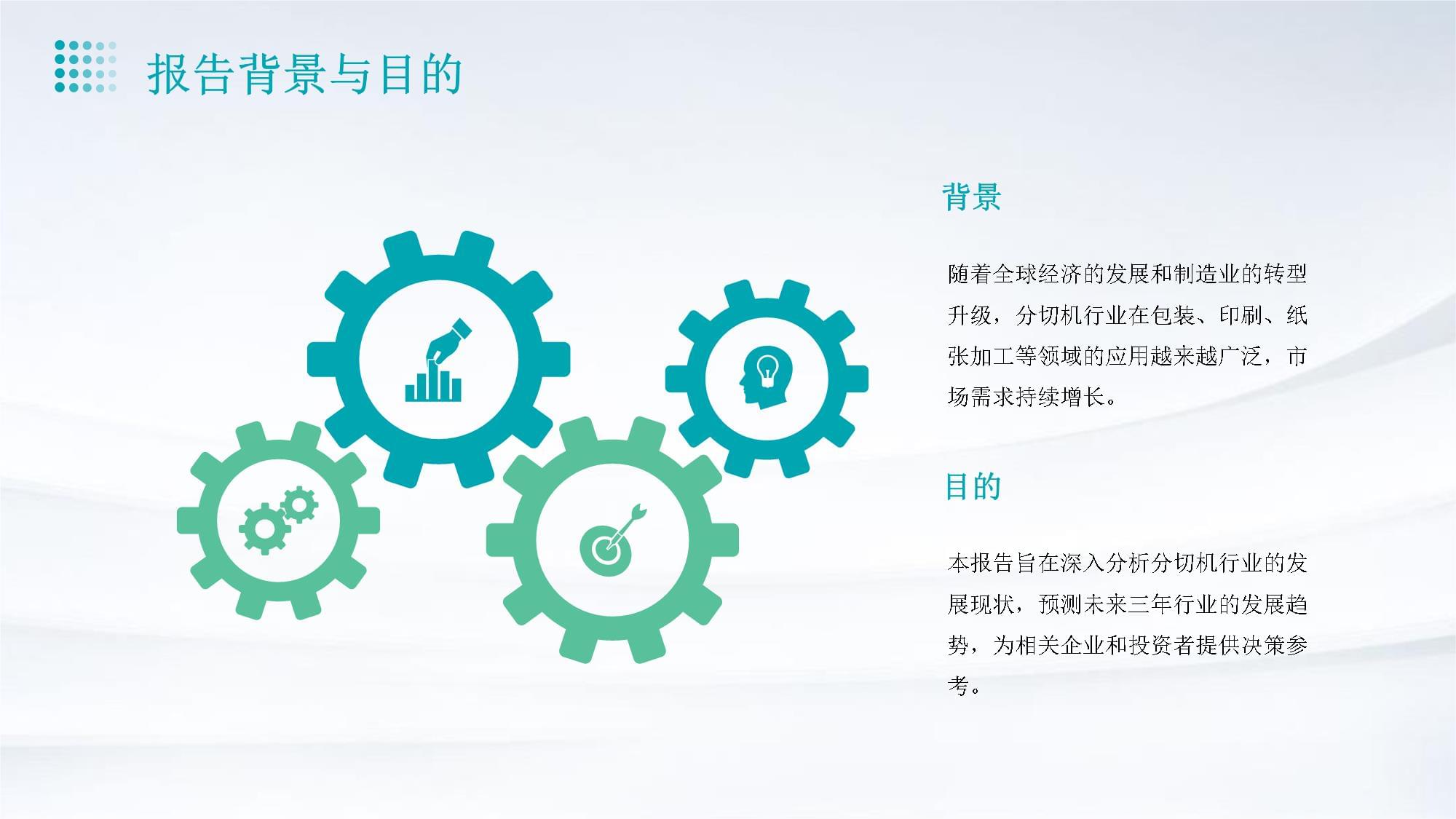 报告背景与目的

背景

随着全球经济的发展和制造业的转型升级，分切机行业在包装、印刷、纸张加工等领域的应用越来越广泛，市场需求持续增长。

目的

本报告旨在深入分析分切机行业的发展现状，预测未来三年行业的发展趋势，为相关企业和投资者提供决策参考。